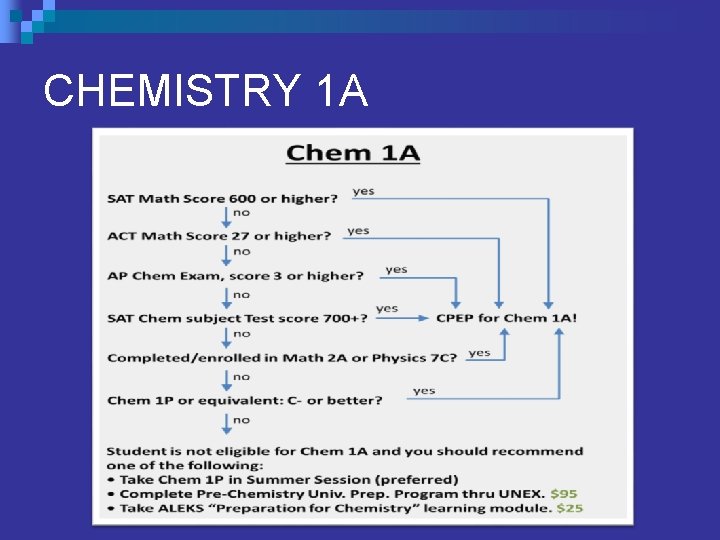 CHEMISTRY 1A

Chem 1A

SAT Math Score 600 or higher? yes

no

ACT Math Score 27 or higher? yes

no

AP Chem Exam, score 3 or higher? yes

no

SAT Chem subject Test score 700+? yes CPEP for Chem 1A!

no

Completed/enrolled in Math 2A or Physics 7C? yes

no

Chem 1P or equivalent: C- or better? yes

no

Student is not eligible for Chem 1A and you should recommend one of the following:
• Take Chem 1P in Summer Session (preferred)
• Complete Pre-Chemistry Univ. Prep. Program thru UNEX. $95
• Take ALEKS "Preparation for Chemistry" learning module. $25